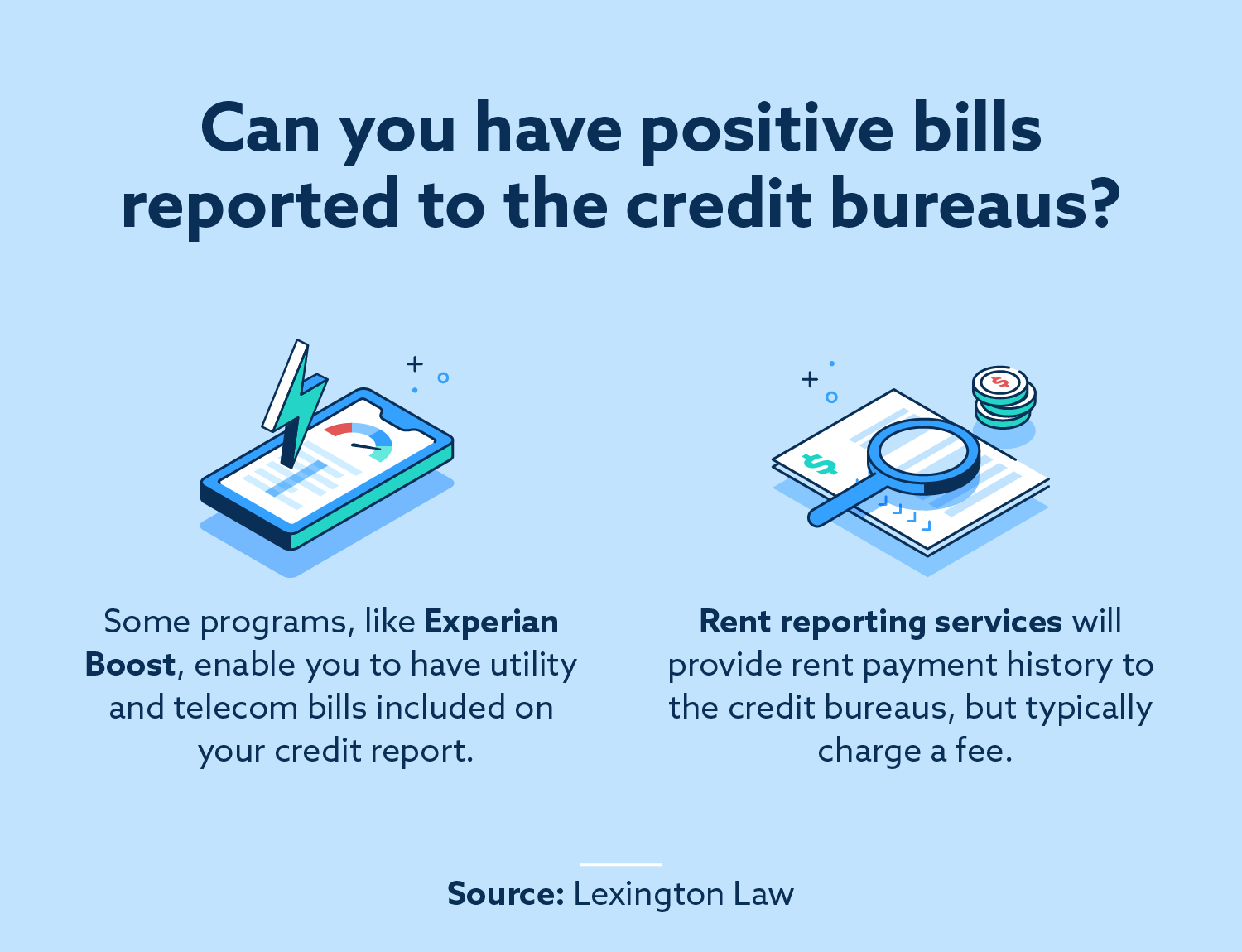 Can you have positive bills reported to the credit bureaus?

Some programs, like Experian Boost, enable you to have utility and telecom bills included on your credit report.

Rent reporting services will provide rent payment history to the credit bureaus, but typically charge a fee.

Source: Lexington Law